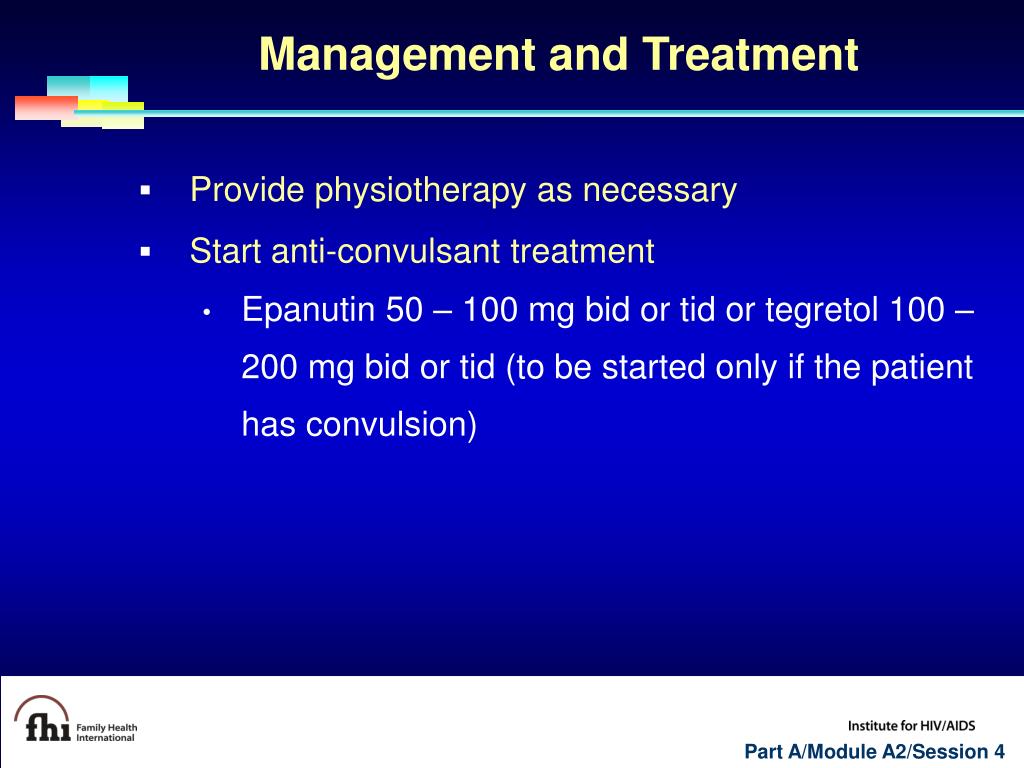 Management and Treatment

▪ Provide physiotherapy as necessary

▪ Start anti-convulsant treatment

• Epanutin 50 – 100 mg bid or tid or tegretol 100 – 200 mg bid or tid (to be started only if the patient has convulsion)

fhi Family Health International

Institute for HIV/AIDS

Part A/Module A2/Session 4